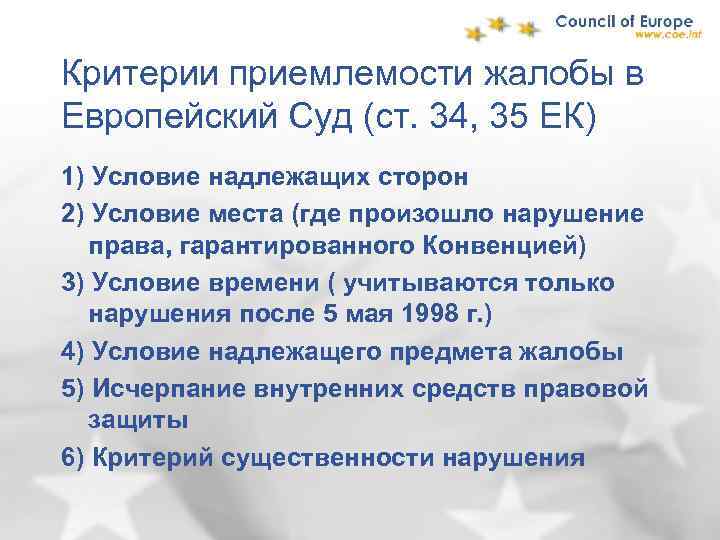 Council of Europe
www.coe.int

Критерии приемлемости жалобы в Европейский Суд (ст. 34, 35 ЕК)

1) Условие надлежащих сторон

2) Условие места (где произошло нарушение права, гарантированного Конвенцией)

3) Условие времени ( учитываются только нарушения после 5 мая 1998 г.)

4) Условие надлежащего предмета жалобы

5) Исчерпание внутренних средств правовой защиты

6) Критерий существенности нарушения